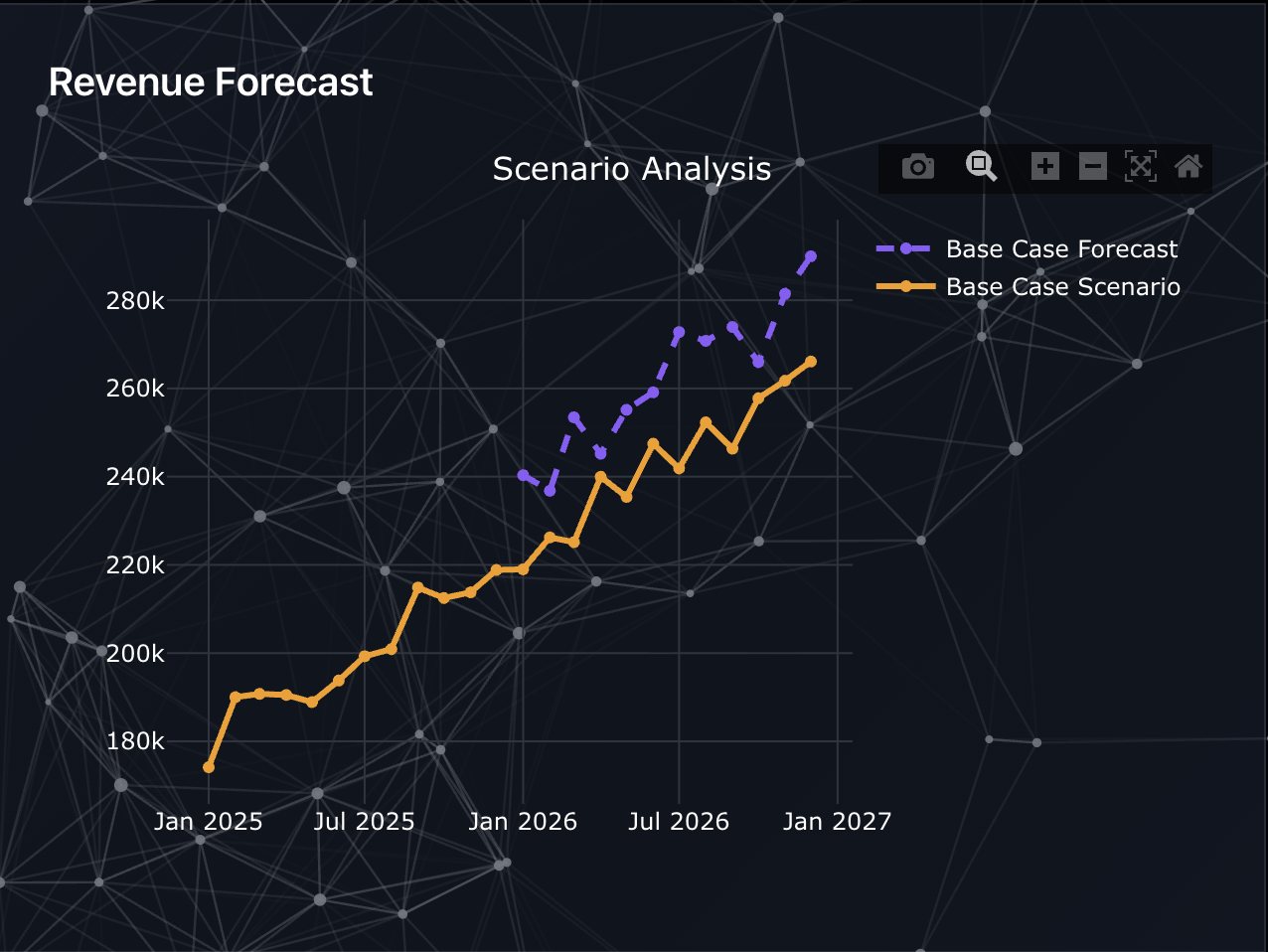 Revenue Forecast

Scenario Analysis

Base Case Forecast
Base Case Scenario

280k
260k
240k
220k
200k
180k

Jan 2025
Jul 2025
Jan 2026
Jul 2026
Jan 2027